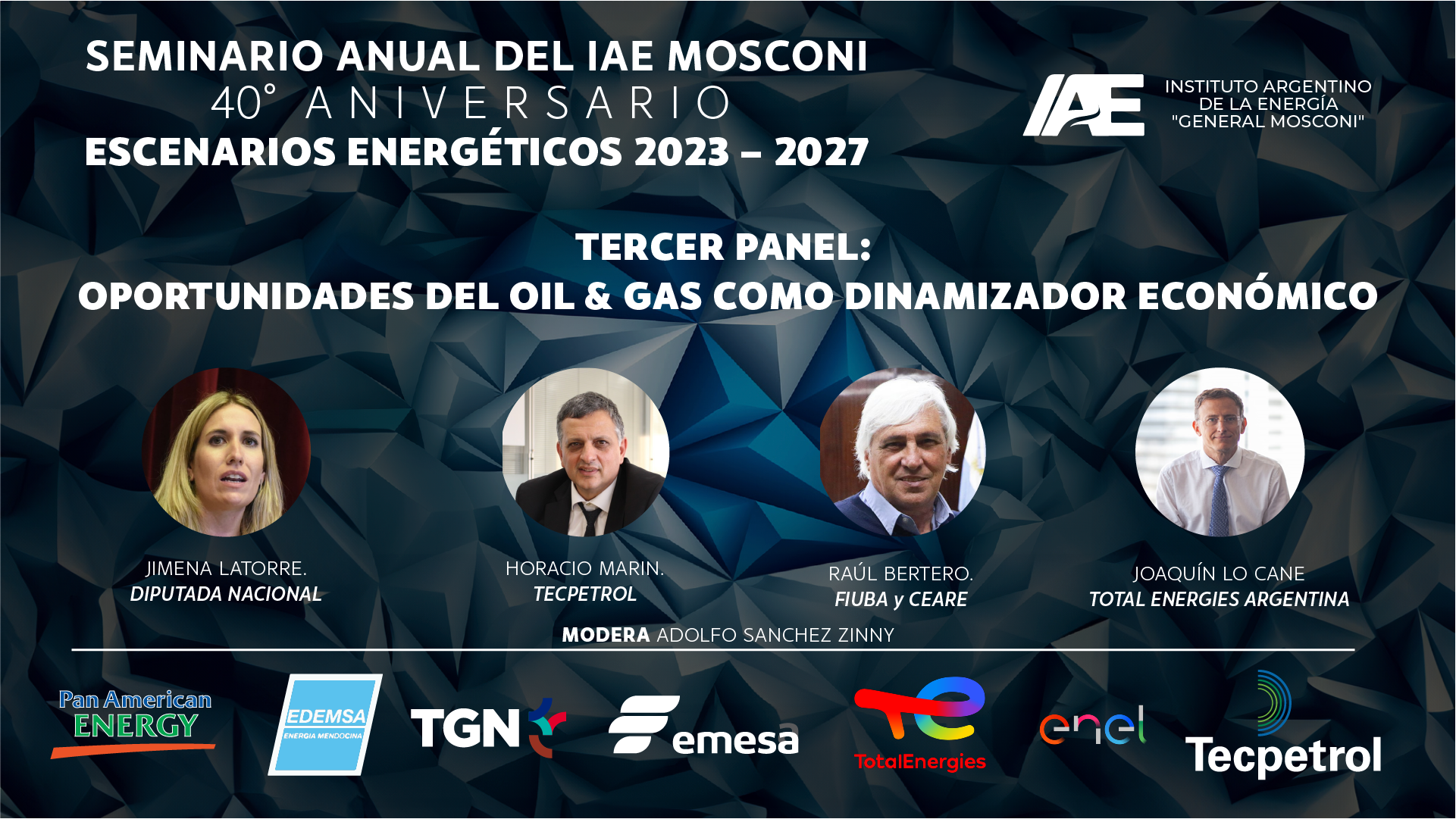 SEMINARIO ANUAL DEL IAE MOSCONI
40° ANIVERSARIO
ESCENARIOS ENERGÉTICOS 2023 – 2027

IAE INSTITUTO ARGENTINO DE LA ENERGÍA "GENERAL MOSCONI"

TERCER PANEL:
OPORTUNIDADES DEL OIL & GAS COMO DINAMIZADOR ECONÓMICO

JIMENA LATORRE.
DIPUTADA NACIONAL

HORACIO MARIN.
TECPETROL

RAÚL BERTERO.
FIUBA y CEARE

JOAQUÍN LO CANE
TOTAL ENERGIES ARGENTINA

MODERA ADOLFO SANCHEZ ZINNY

Pan American ENERGY

EDEMSA ENERGIA MENDOCINA

TGN

emesa

TotalEnergies

enel

Tecpetrol